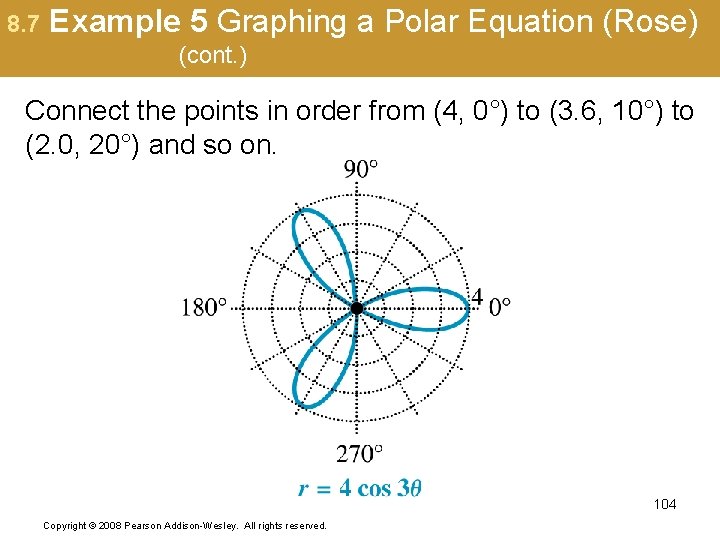 8.7 Example 5 Graphing a Polar Equation (Rose) (cont.)

Connect the points in order from (4, 0°) to (3.6, 10°) to (2.0, 20°) and so on.

90°

180°

4

0°

270°

$r = 4 \cos 3\theta$

104

Copyright © 2008 Pearson Addison-Wesley. All rights reserved.